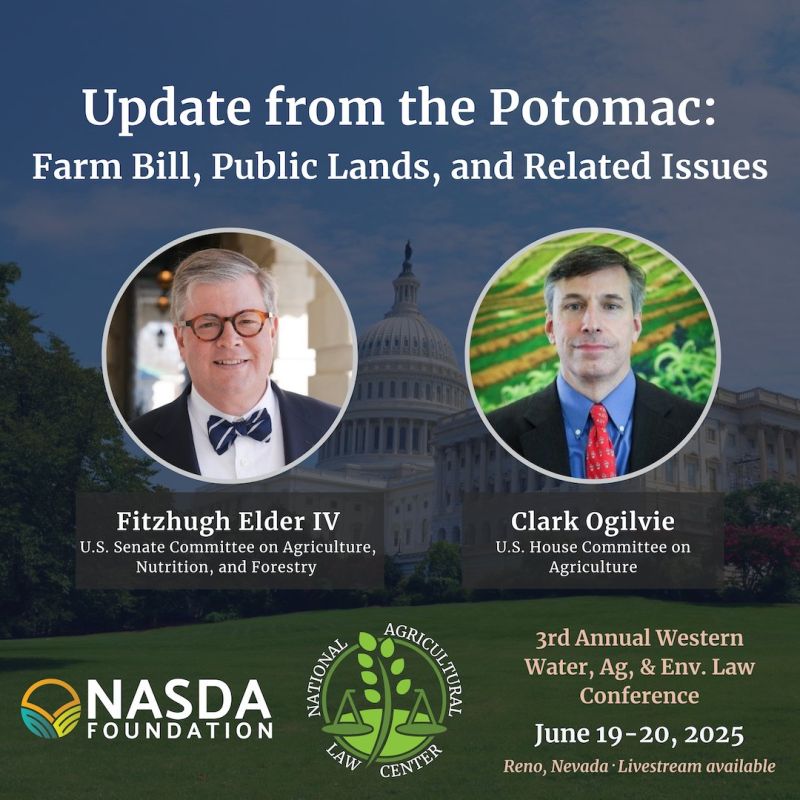 Update from the Potomac:
Farm Bill, Public Lands, and Related Issues

Fitzhugh Elder IV
U.S. Senate Committee on Agriculture, Nutrition, and Forestry

Clark Ogilvie
U.S. House Committee on Agriculture

NASDA FOUNDATION

NATIONAL AGRICULTURAL LAW CENTER

3rd Annual Western Water, Ag, & Env. Law Conference
June 19-20, 2025
Reno, Nevada · Livestream available